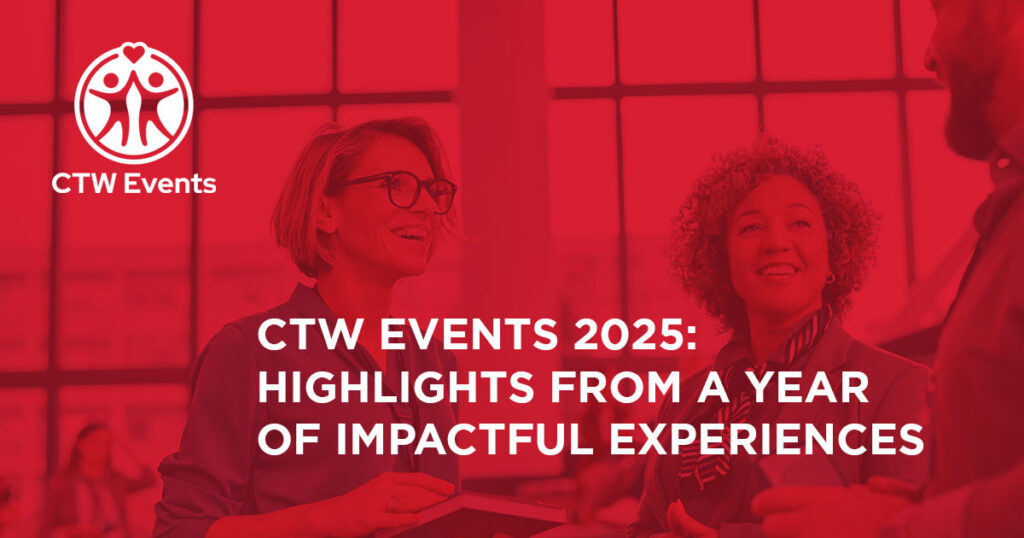 CTW Events

CTW EVENTS 2025: HIGHLIGHTS FROM A YEAR OF IMPACTFUL EXPERIENCES